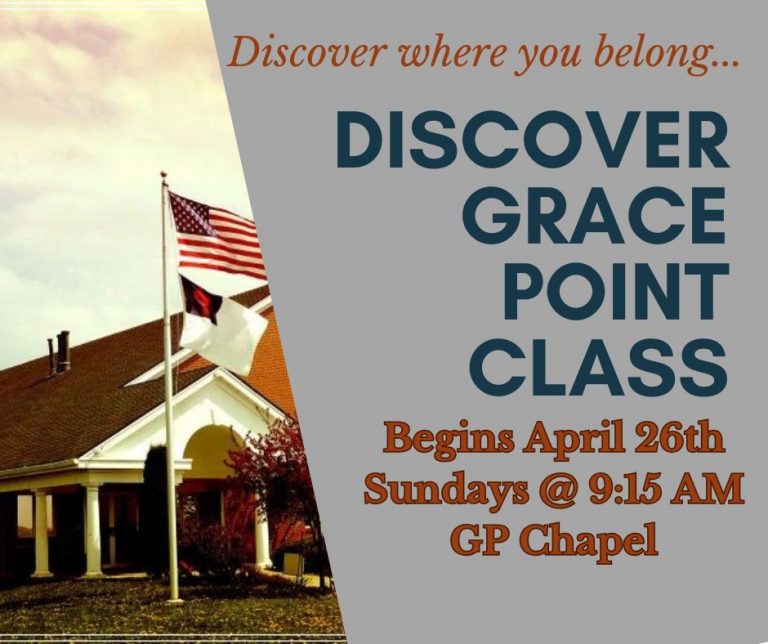 Discover where you belong...

DISCOVER GRACE POINT CLASS

Begins April 26th
Sundays @ 9:15 AM
GP Chapel